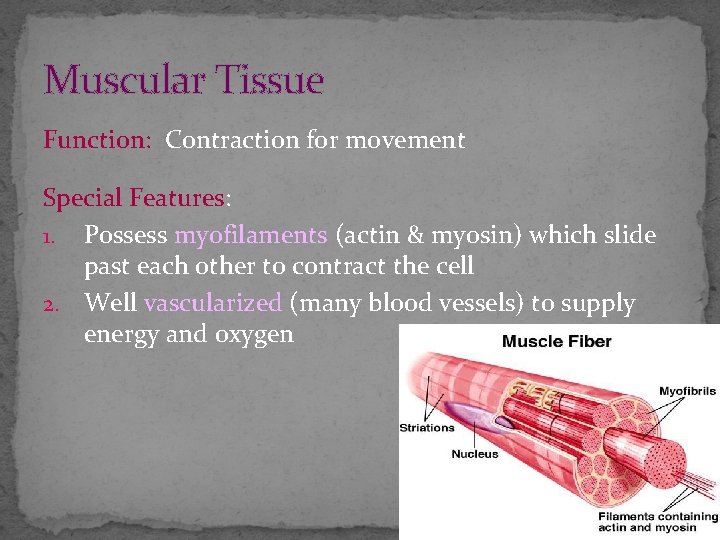 Muscular Tissue

Function: Contraction for movement

Special Features:

1. Possess myofilaments (actin & myosin) which slide past each other to contract the cell
2. Well vascularized (many blood vessels) to supply energy and oxygen

Muscle Fiber

Myofibrils

Striations

Nucleus

Filaments containing actin and myosin